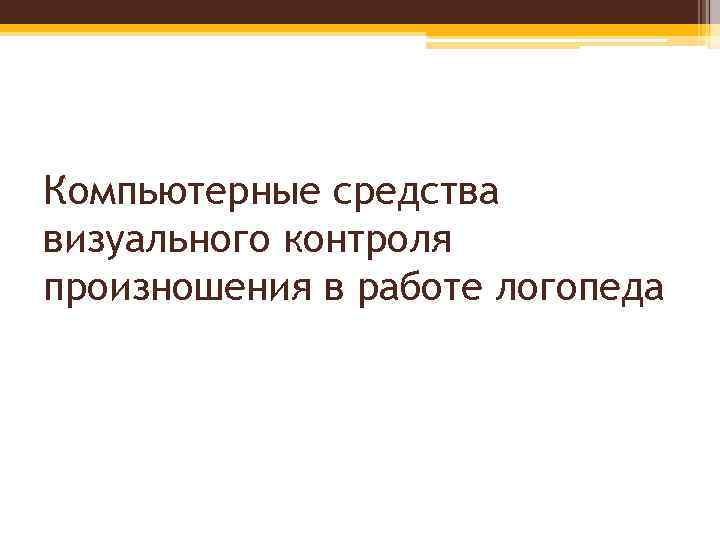 Компьютерные средства визуального контроля произношения в работе логопеда